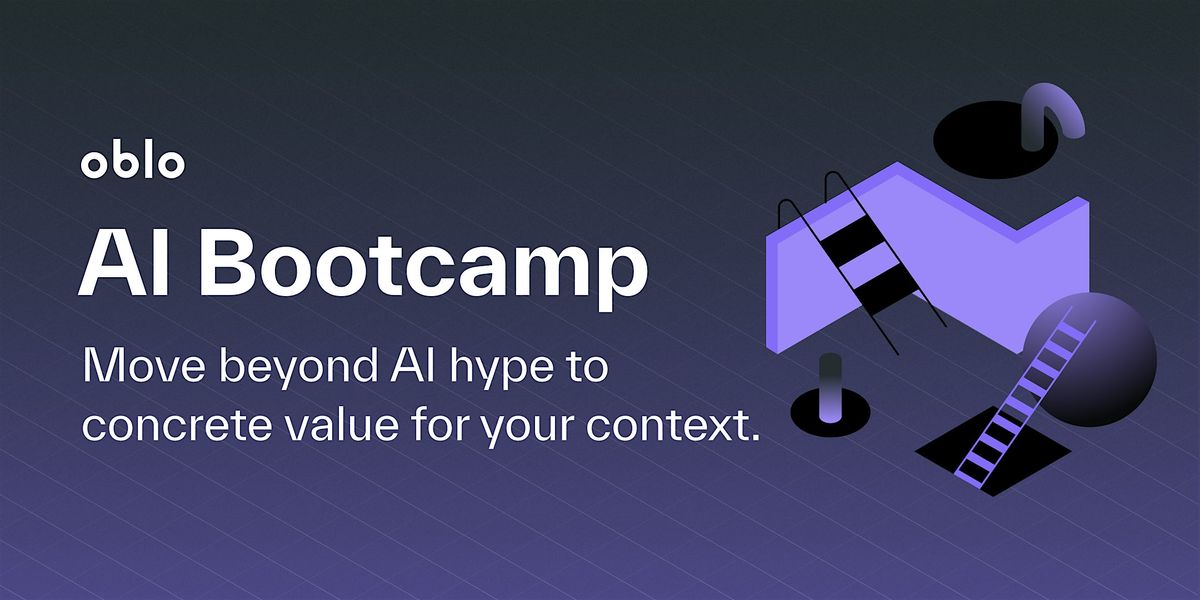 oblo

AI Bootcamp

Move beyond AI hype to concrete value for your context.